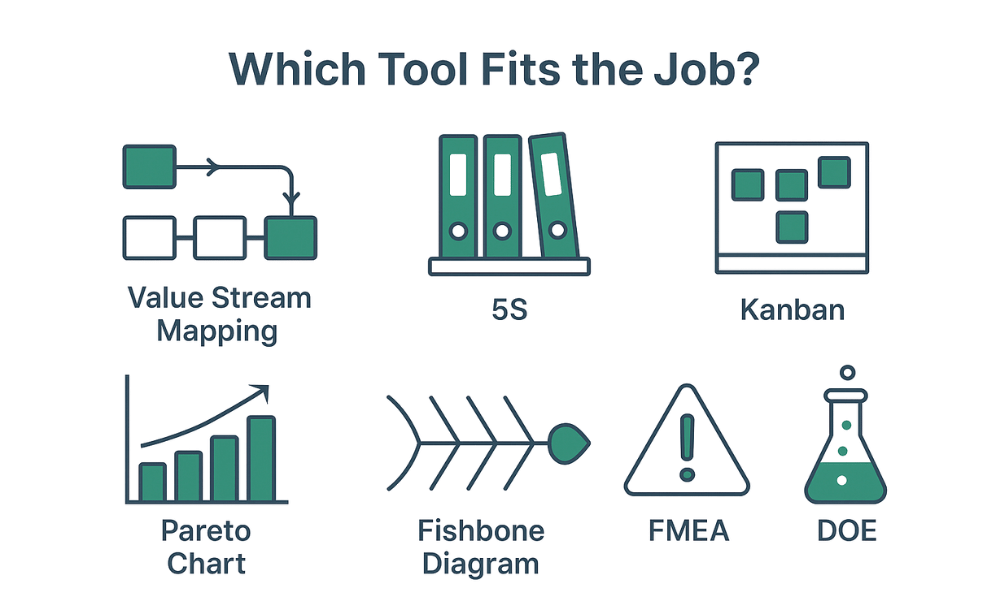 Which Tool Fits the Job?

Value Stream Mapping

5S

Kanban

Pareto Chart

Fishbone Diagram

FMEA

DOE